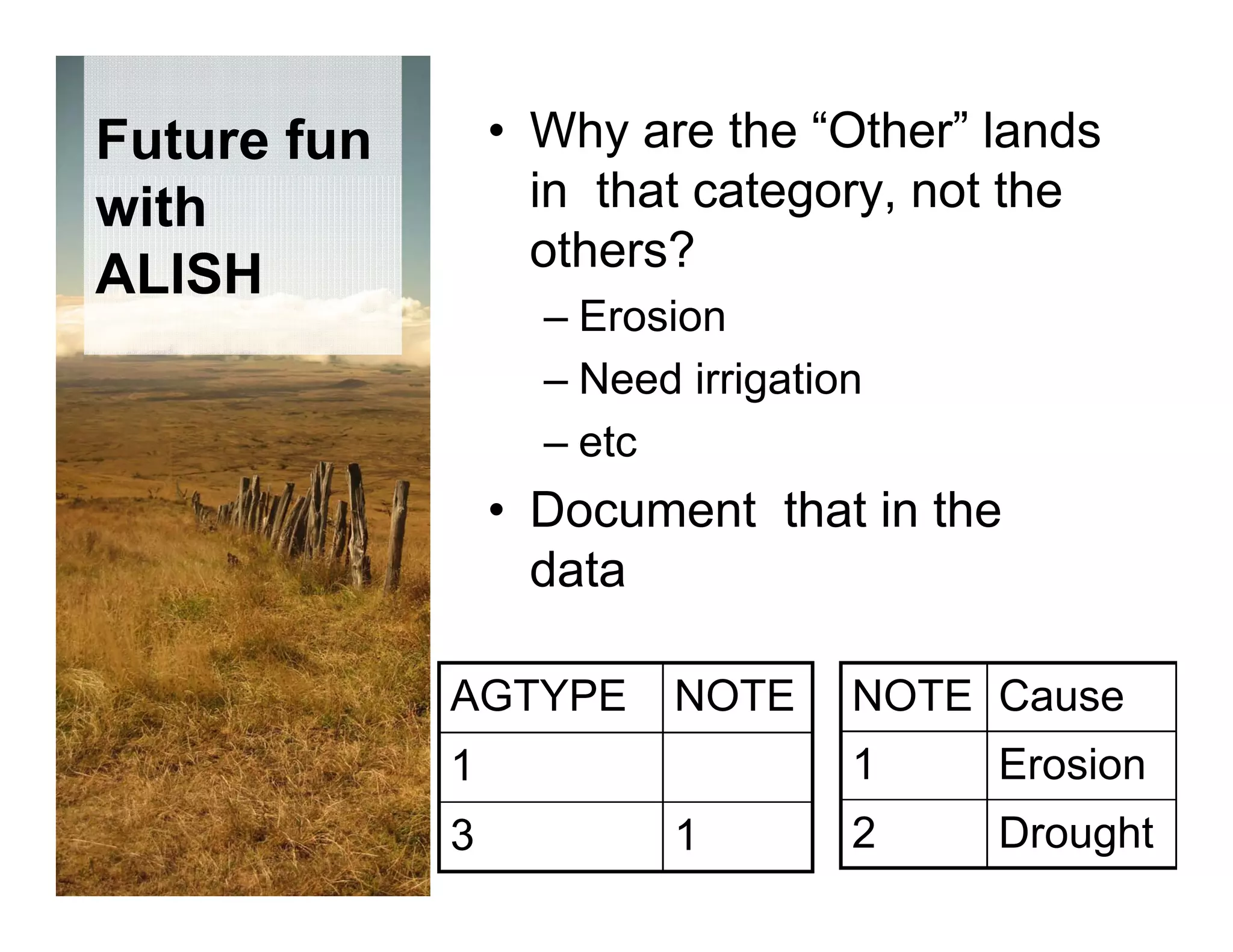 Future fun with ALISH

• Why are the “Other” lands in that category, not the others?
– Erosion
– Need irrigation
– etc
• Document that in the data

| AGTYPE | NOTE |
|---|---|
| 1 | |
| 3 | 1 |

| NOTE | Cause |
|---|---|
| 1 | Erosion |
| 2 | Drought |